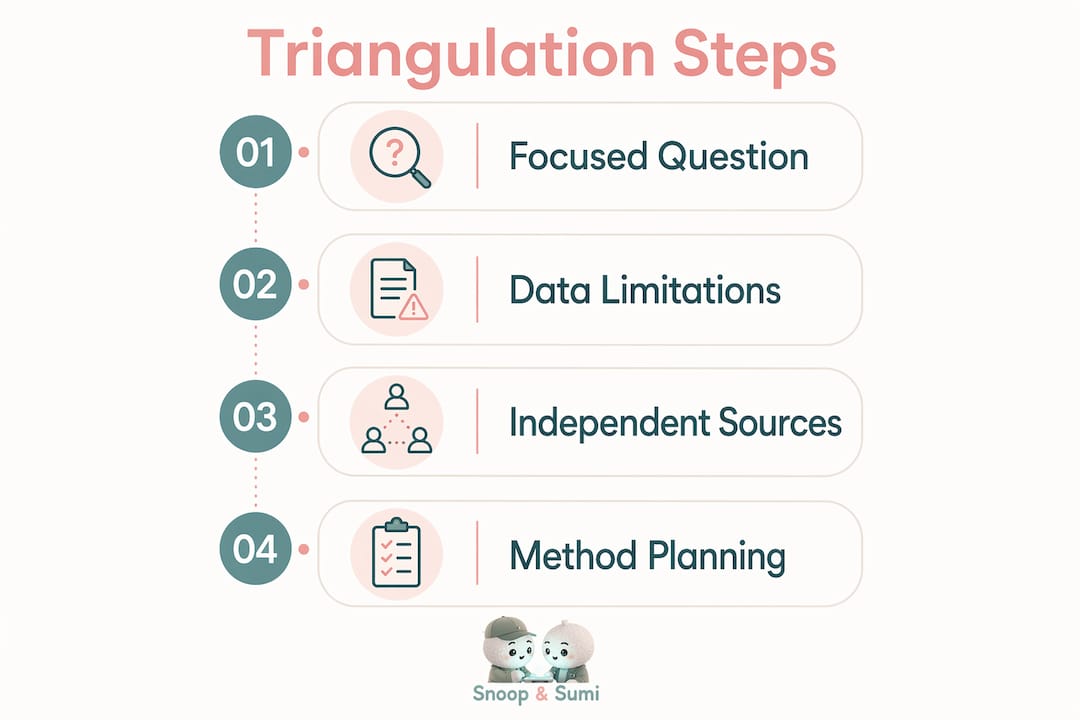 Triangulation Steps

01 Focused Question

02 Data Limitations

03 Independent Sources

04 Method Planning

Snoop & Sumi